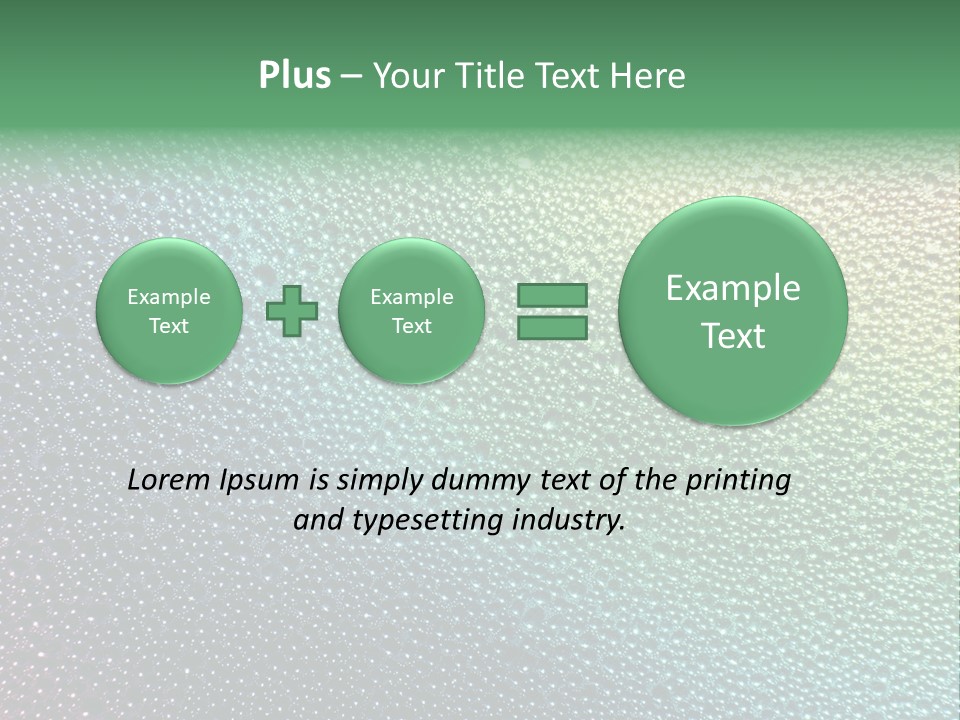 Plus – Your Title Text Here

Example Text

Example Text

Example Text

Lorem Ipsum is simply dummy text of the printing and typesetting industry.